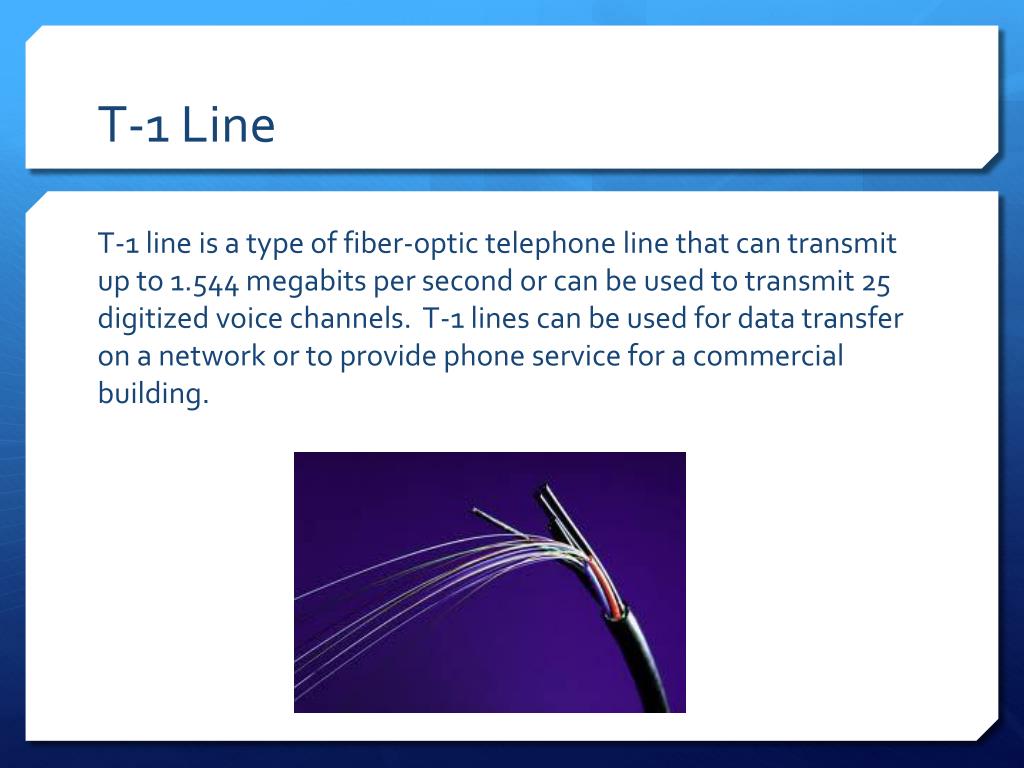 T-1 Line

T-1 line is a type of fiber-optic telephone line that can transmit up to 1.544 megabits per second or can be used to transmit 25 digitized voice channels.  T-1 lines can be used for data transfer on a network or to provide phone service for a commercial building.